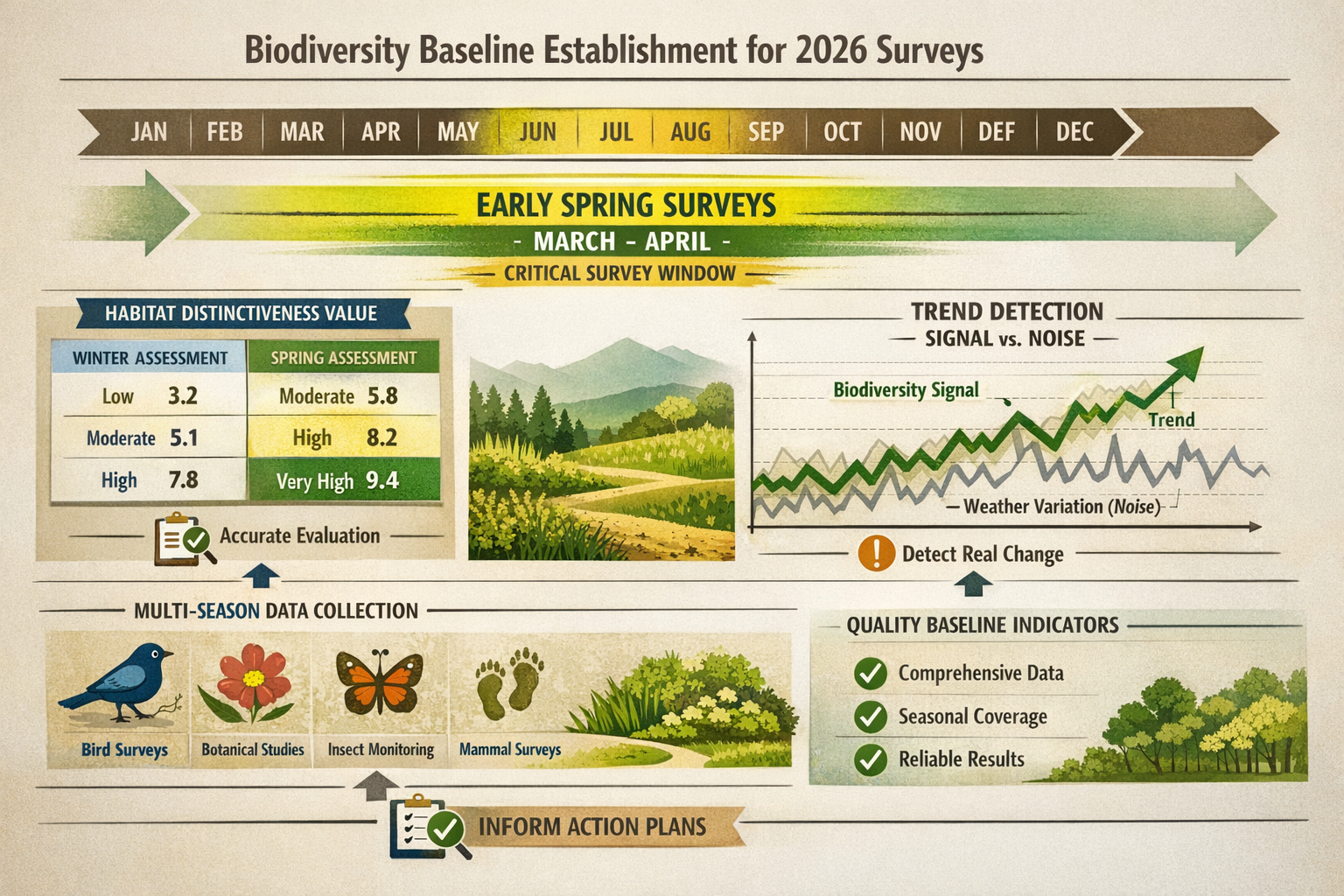 Biodiversity Baseline Establishment for 2026 Surveys

JAN | FEB | MAR | APR | MAY | JUN | JUL | AUG | SEP | OCT | NOV | DEF | DEC

EARLY SPRING SURVEYS
- MARCH - APRIL -
CRITICAL SURVEY WINDOW

HABITAT DISTINCTIVENESS VALUE

| WINTER ASSESSMENT | SPRING ASSESSMENT |
|---|---|
| Low 3.2 | Moderate 5.8 |
| Moderate 5.1 | High 8.2 |
| High 7.8 | Very High 9.4 |

Accurate Evaluation

TREND DETECTION
SIGNAL vs. NOISE

Biodiversity Signal
Trend
Weather Variation (Noise)

Detect Real Change

MULTI-SEASON DATA COLLECTION

Bird Surveys
Botanical Studies
Insect Monitoring
Mammal Surveys

QUALITY BASELINE INDICATORS
Comprehensive Data
Seasonal Coverage
Reliable Results

INFORM ACTION PLANS